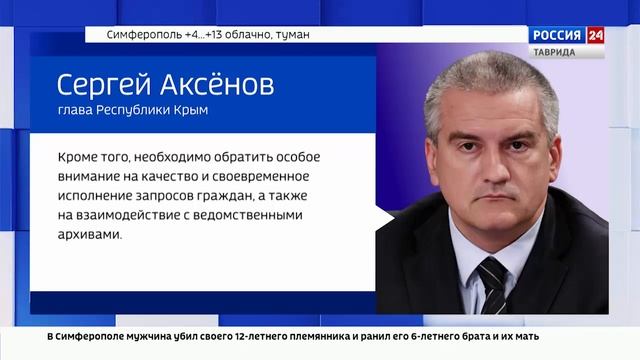 Симферополь +4...+13 облачно, туман

РОССИЯ 24
ТАВРИДА

Сергей Аксёнов
глава Республики Крым

Кроме того, необходимо обратить особое внимание на качество и своевременное исполнение запросов граждан, а также на взаимодействие с ведомственными архивами.

В Симферополе мужчина убил своего 12-летнего племянника и ранил его 6-летнего брата и их мать